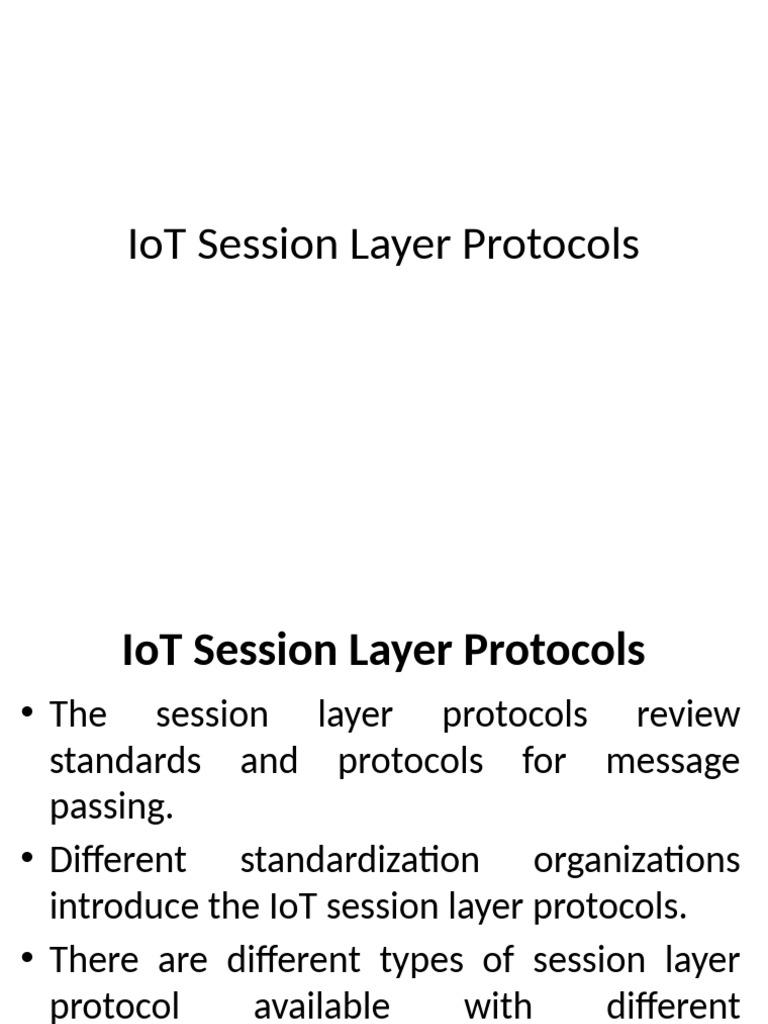 IoT Session Layer Protocols

IoT Session Layer Protocols

• The session layer protocols review standards and protocols for message passing.
• Different standardization organizations introduce the IoT session layer protocols.
• There are different types of session layer protocol available with different